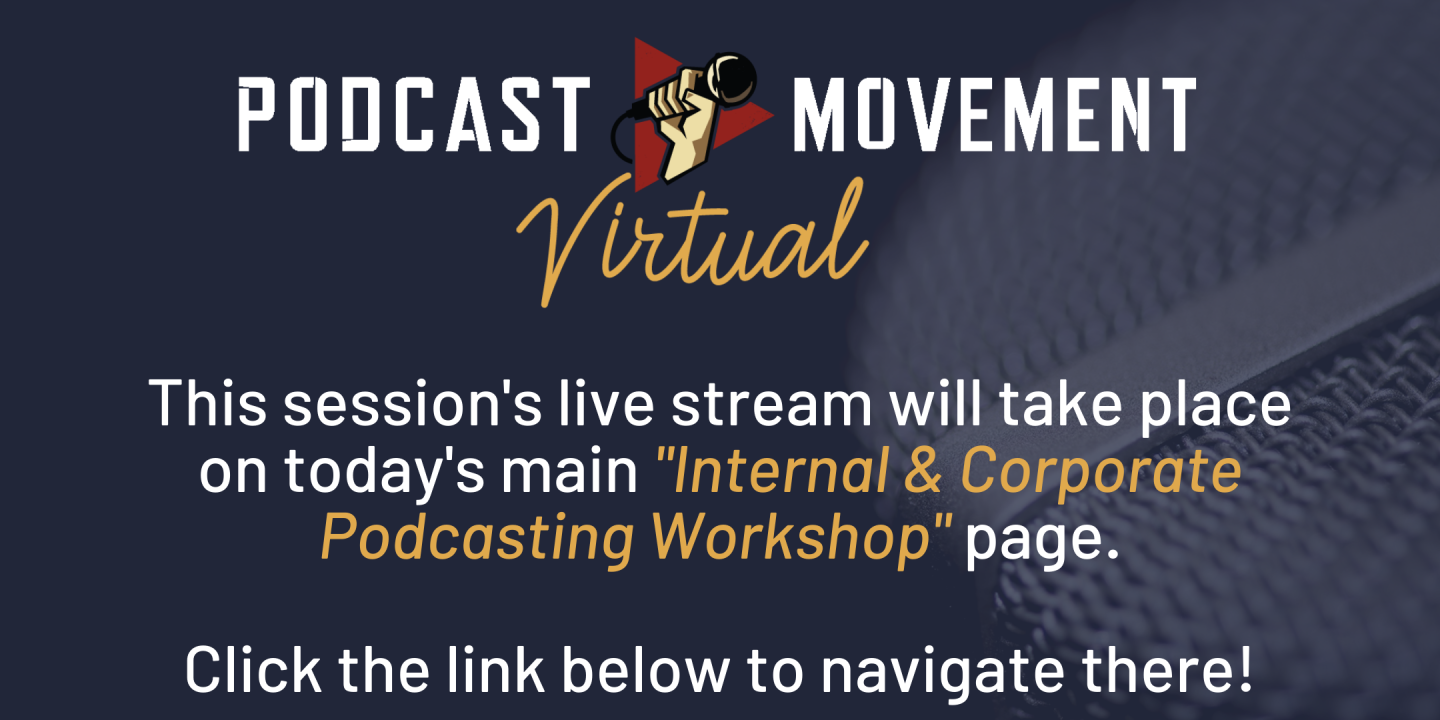 PODCAST MOVEMENT
Virtual

This session's live stream will take place on today's main "Internal & Corporate Podcasting Workshop" page.

Click the link below to navigate there!